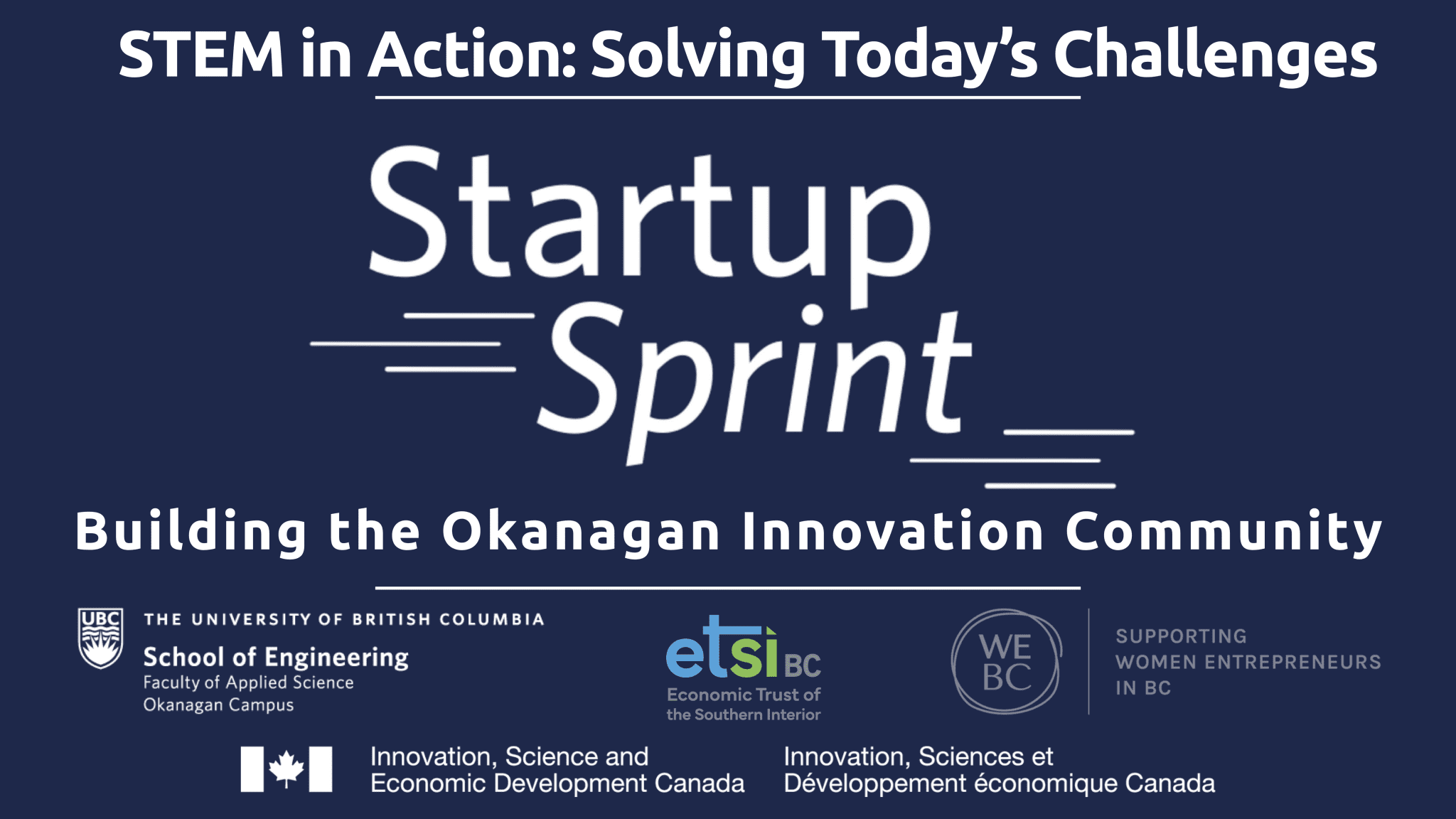 STEM in Action: Solving Today's Challenges

Startup Sprint

Building the Okanagan Innovation Community

UBC THE UNIVERSITY OF BRITISH COLUMBIA
School of Engineering
Faculty of Applied Science
Okanagan Campus

etsi BC
Economic Trust of the Southern Interior

WE BC
SUPPORTING WOMEN ENTREPRENEURS IN BC

Innovation, Science and Economic Development Canada

Innovation, Sciences et Développement économique Canada